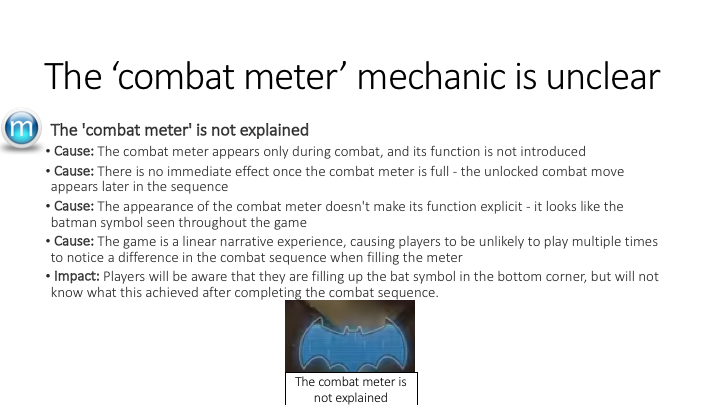 The ‘combat meter’ mechanic is unclear

m

The 'combat meter' is not explained

• Cause: The combat meter appears only during combat, and its function is not introduced

• Cause: There is no immediate effect once the combat meter is full - the unlocked combat move appears later in the sequence

• Cause: The appearance of the combat meter doesn't make its function explicit - it looks like the batman symbol seen throughout the game

• Cause: The game is a linear narrative experience, causing players to be unlikely to play multiple times to notice a difference in the combat sequence when filling the meter

• Impact: Players will be aware that they are filling up the bat symbol in the bottom corner, but will not know what this achieved after completing the combat sequence.

The combat meter is not explained